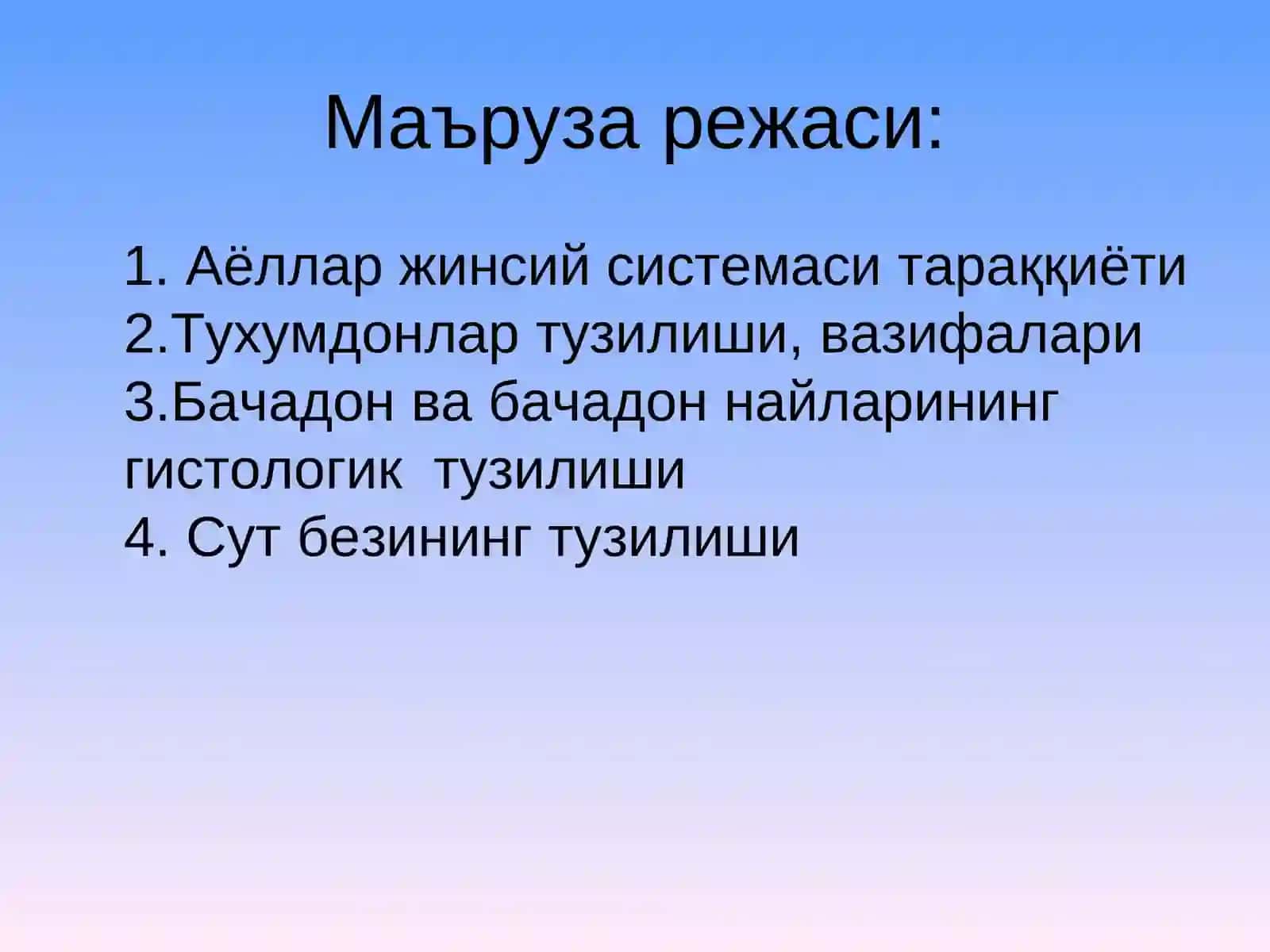 Маъруза режаси:

1. Аёллар жинсий системаси тараққиёти
2.Тухумдонлар тузилиши, вазифалари
3.Бачадон ва бачадон найларининг гистологик тузилиши
4. Сут безининг тузилиши